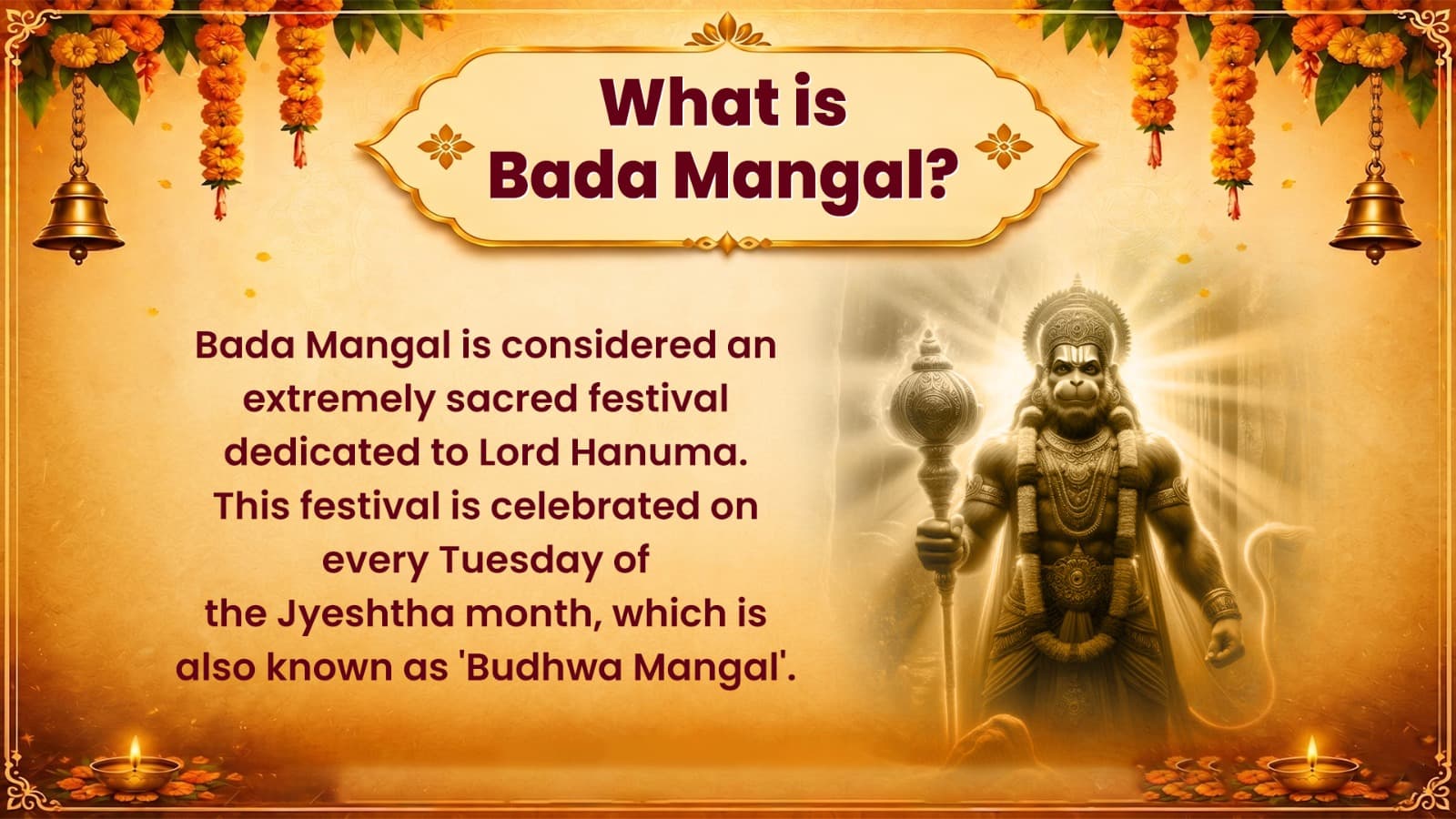 What is Bada Mangal?

Bada Mangal is considered an extremely sacred festival dedicated to Lord Hanuma. This festival is celebrated on every Tuesday of the Jyeshtha month, which is also known as 'Budhwa Mangal'.